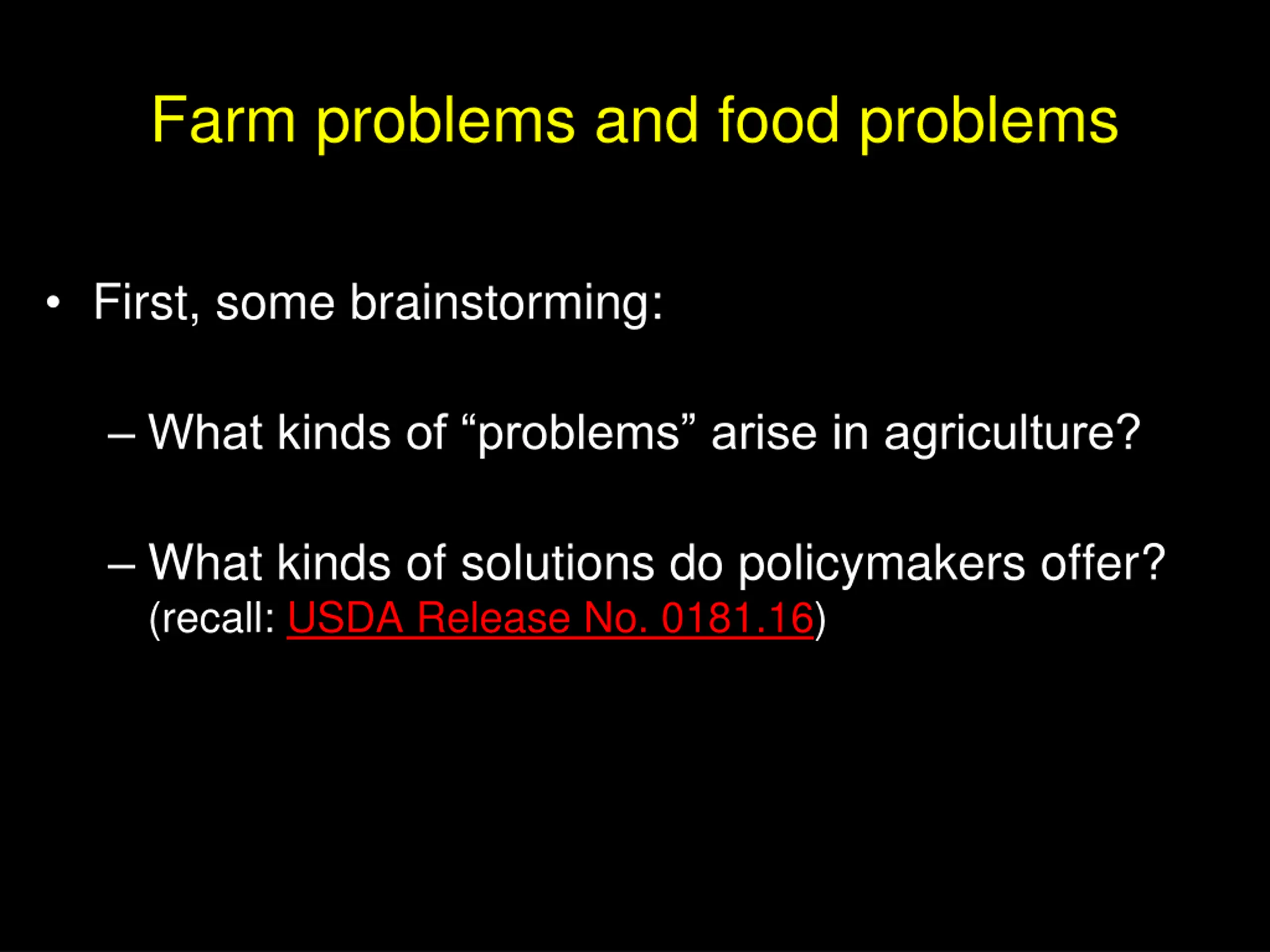 Farm problems and food problems

• First, some brainstorming:

– What kinds of “problems” arise in agriculture?

– What kinds of solutions do policymakers offer? (recall: USDA Release No. 0181.16)